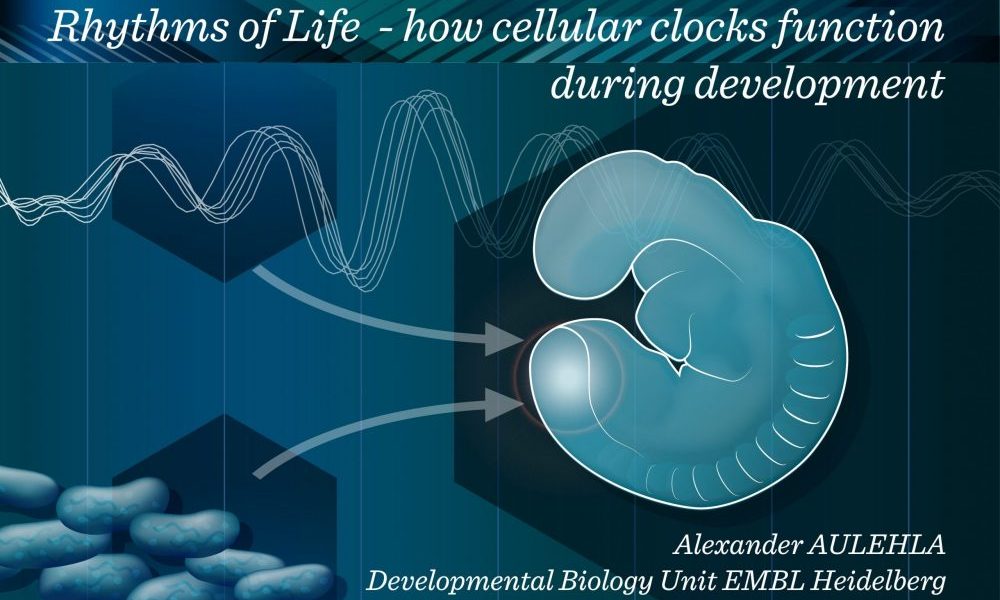 Rhythms of Life - how cellular clocks function during development

Alexander AULEHLA
Developmental Biology Unit EMBL Heidelberg